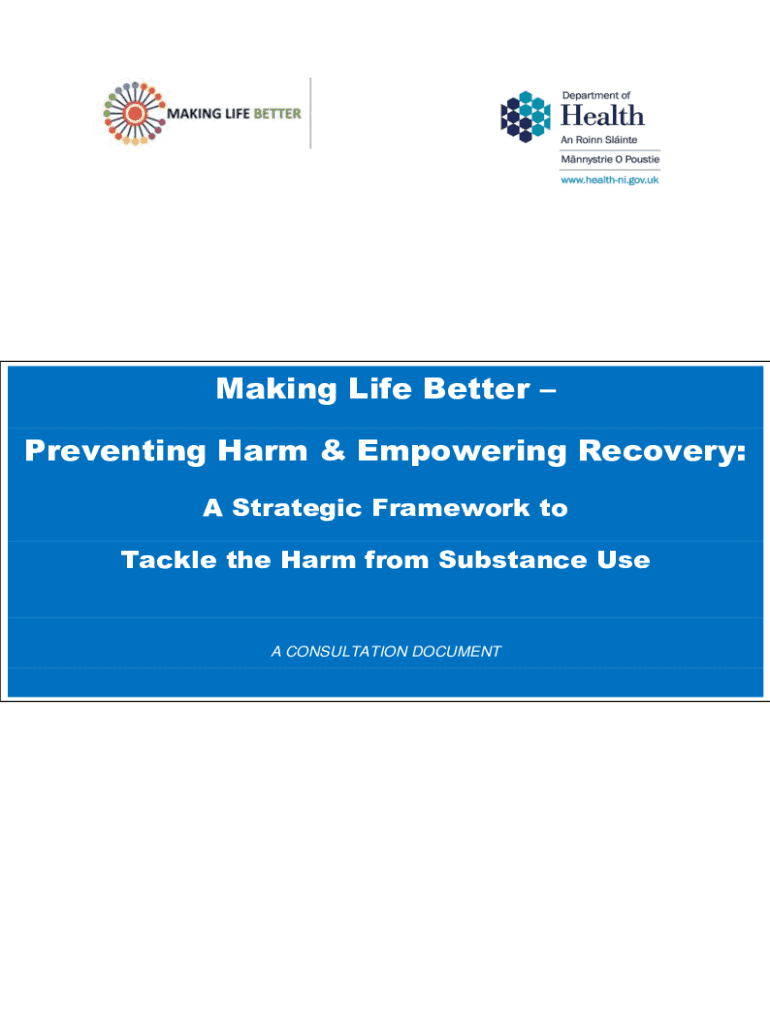 MAKING LIFE BETTER

Department of
Health
An Roinn Sláinte
Männystrie O Poustie
www.health-ni.gov.uk

Making Life Better –

Preventing Harm & Empowering Recovery:

A Strategic Framework to

Tackle the Harm from Substance Use

A CONSULTATION DOCUMENT